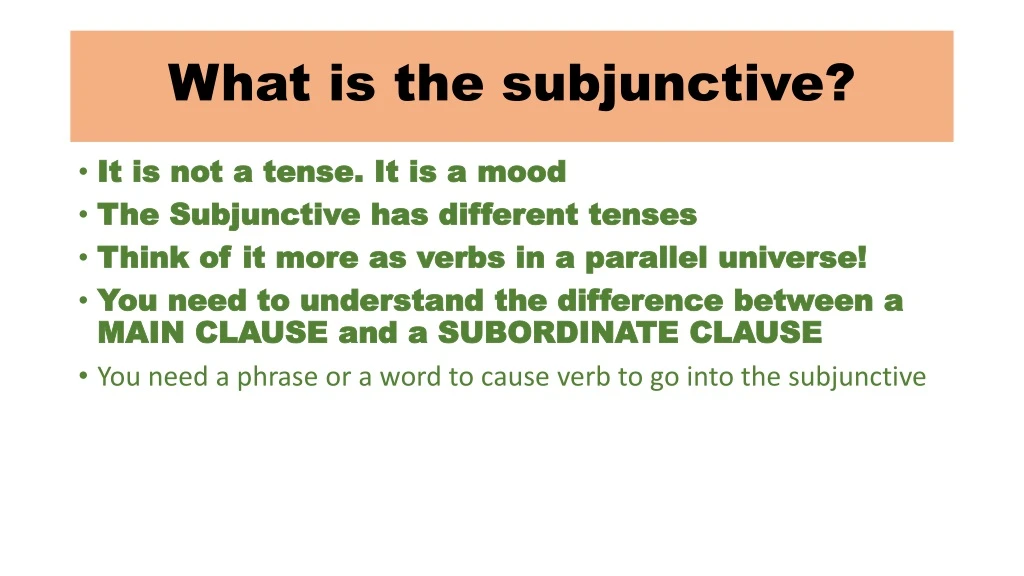 What is the subjunctive?

• It is not a tense. It is a mood
• The Subjunctive has different tenses
• Think of it more as verbs in a parallel universe!
• You need to understand the difference between a MAIN CLAUSE and a SUBORDINATE CLAUSE
• You need a phrase or a word to cause verb to go into the subjunctive